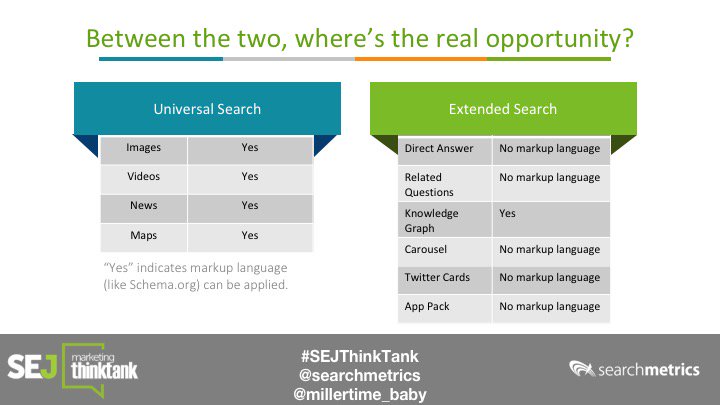 Between the two, where's the real opportunity?

Universal Search

| Images | Yes |
|---|---|
| Videos | Yes |
| News | Yes |
| Maps | Yes |

"Yes" indicates markup language (like Schema.org) can be applied.

Extended Search

| Direct Answer | No markup language |
|---|---|
| Related Questions | No markup language |
| Knowledge Graph | Yes |
| Carousel | No markup language |
| Twitter Cards | No markup language |
| App Pack | No markup language |

SEJ marketing thinktank

#SEJThinkTank
@searchmetrics
@millertime_baby

searchmetrics